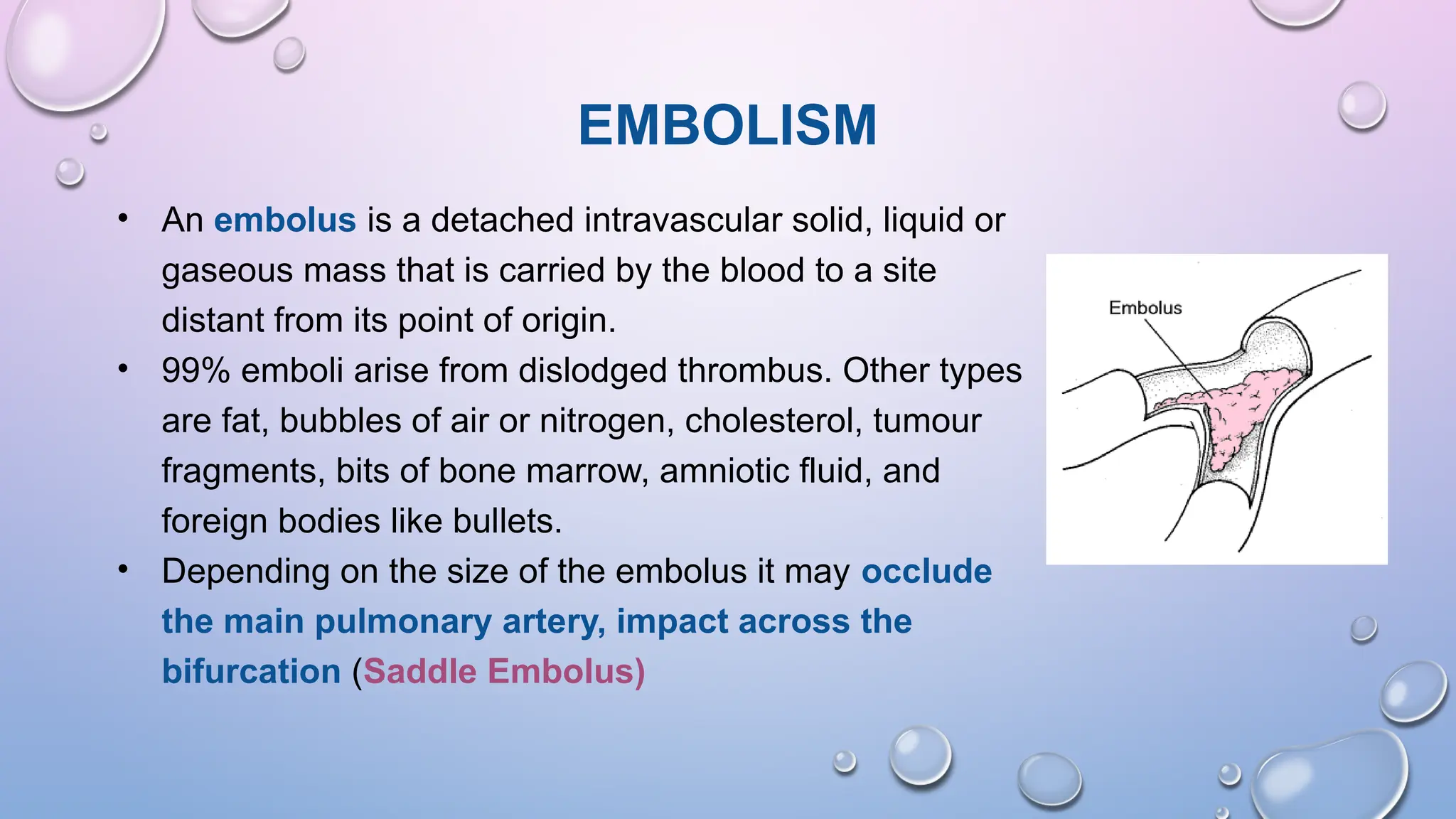 EMBOLISM

• An embolus is a detached intravascular solid, liquid or gaseous mass that is carried by the blood to a site distant from its point of origin.
• 99% emboli arise from dislodged thrombus. Other types are fat, bubbles of air or nitrogen, cholesterol, tumour fragments, bits of bone marrow, amniotic fluid, and foreign bodies like bullets.
• Depending on the size of the embolus it may occlude the main pulmonary artery, impact across the bifurcation (Saddle Embolus)

Embolus